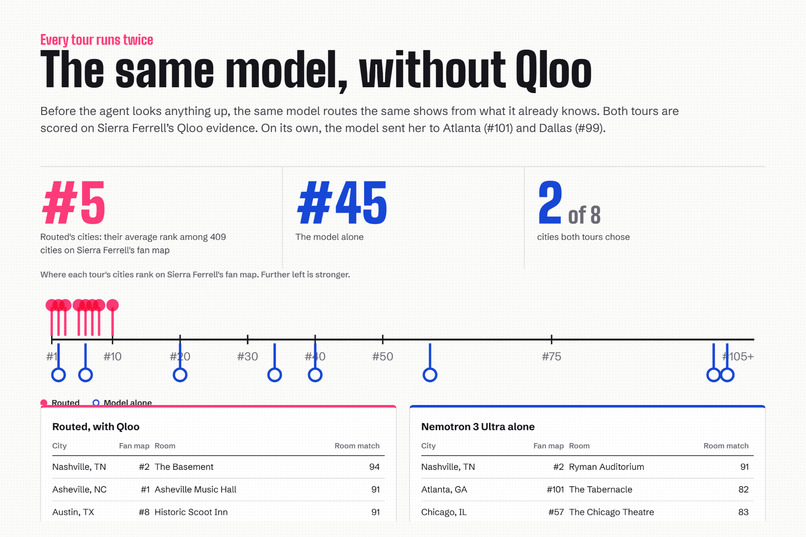 Every tour runs twice

The same model, without Qloo

Before the agent looks anything up, the same model routes the same shows from what it already knows. Both tours are scored on Sierra Ferrell's Qloo evidence. On its own, the model sent her to Atlanta (#101) and Dallas (#99).

#5

Routed's cities: their average rank among 409 cities on Sierra Ferrell's fan map

#45

The model alone

2 of 8

cities both tours chose

Where each tour's cities rank on Sierra Ferrell's fan map. Further left is stronger.

#1 #10 #20 #30 #40 #50 #75 #105+

Routed Model alone

Routed, with Qloo

| City | Fan map | Room | Room match |
|---|---|---|---|
| Nashville, TN | #2 | The Basement | 94 |
| Asheville, NC | #1 | Asheville Music Hall | 91 |
| Austin, TX | #8 | Historic Scoot Inn | 91 |

Nemotron 3 Ultra alone

| City | Fan map | Room | Room match |
|---|---|---|---|
| Nashville, TN | #2 | Ryman Auditorium | 91 |
| Atlanta, GA | #101 | The Tabernacle | 82 |
| Chicago, IL | #57 | The Chicago Theatre | 83 |